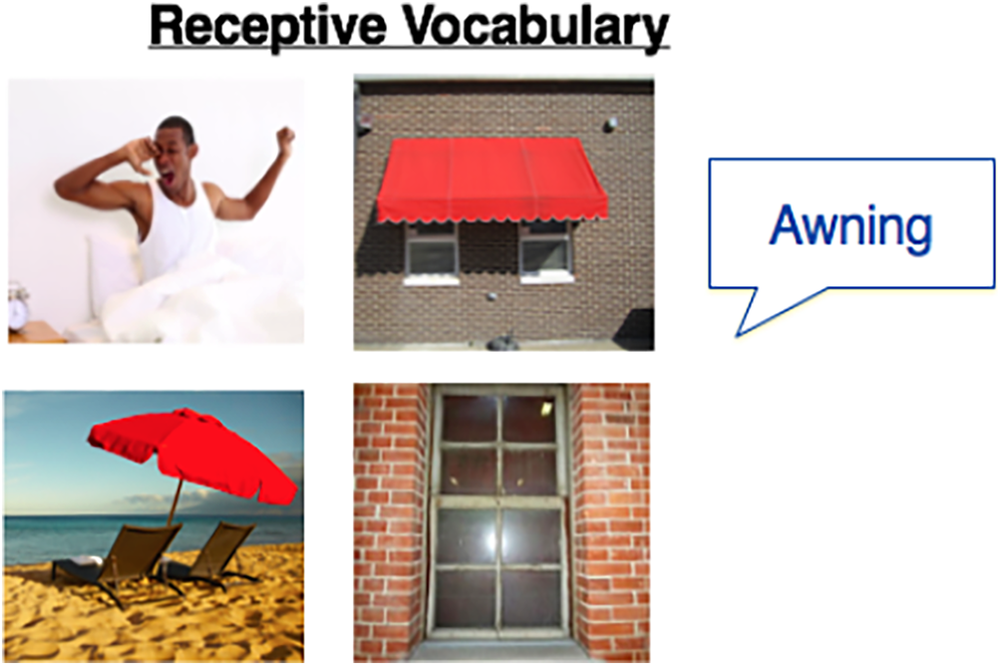 Receptive Vocabulary

Awning